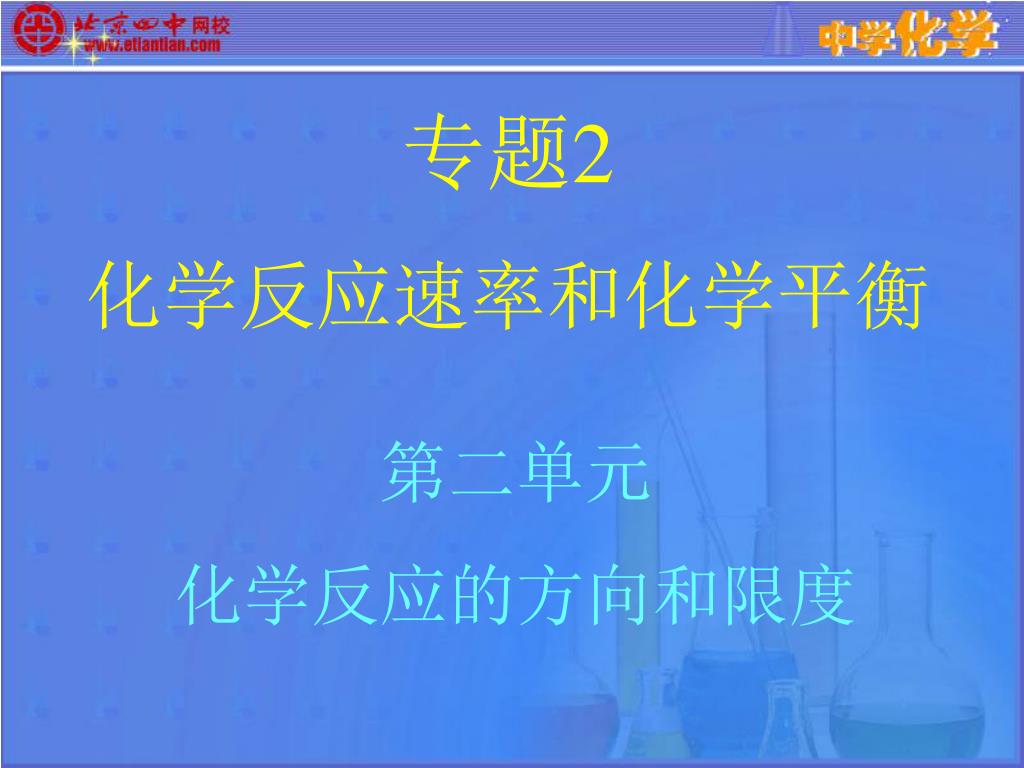 北京四中网校
www.etiantian.com

中学化学

专题2

化学反应速率和化学平衡

第二单元

化学反应的方向和限度